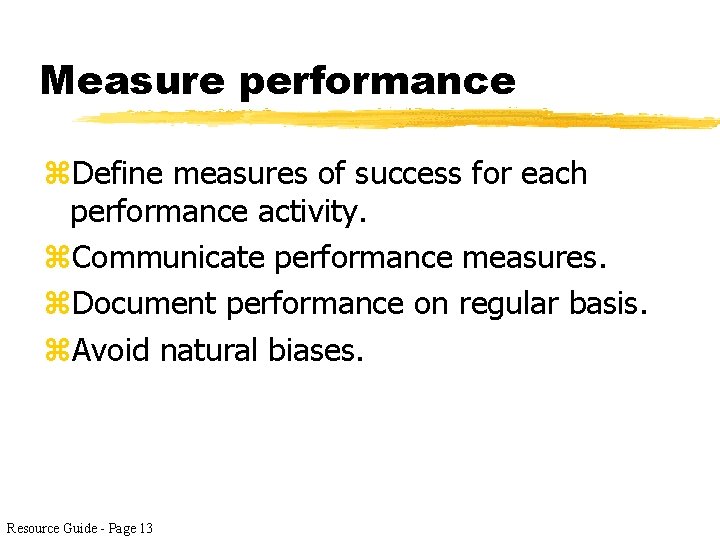 Measure performance

⌘Define measures of success for each performance activity.

⌘Communicate performance measures.

⌘Document performance on regular basis.

⌘Avoid natural biases.

Resource Guide - Page 13